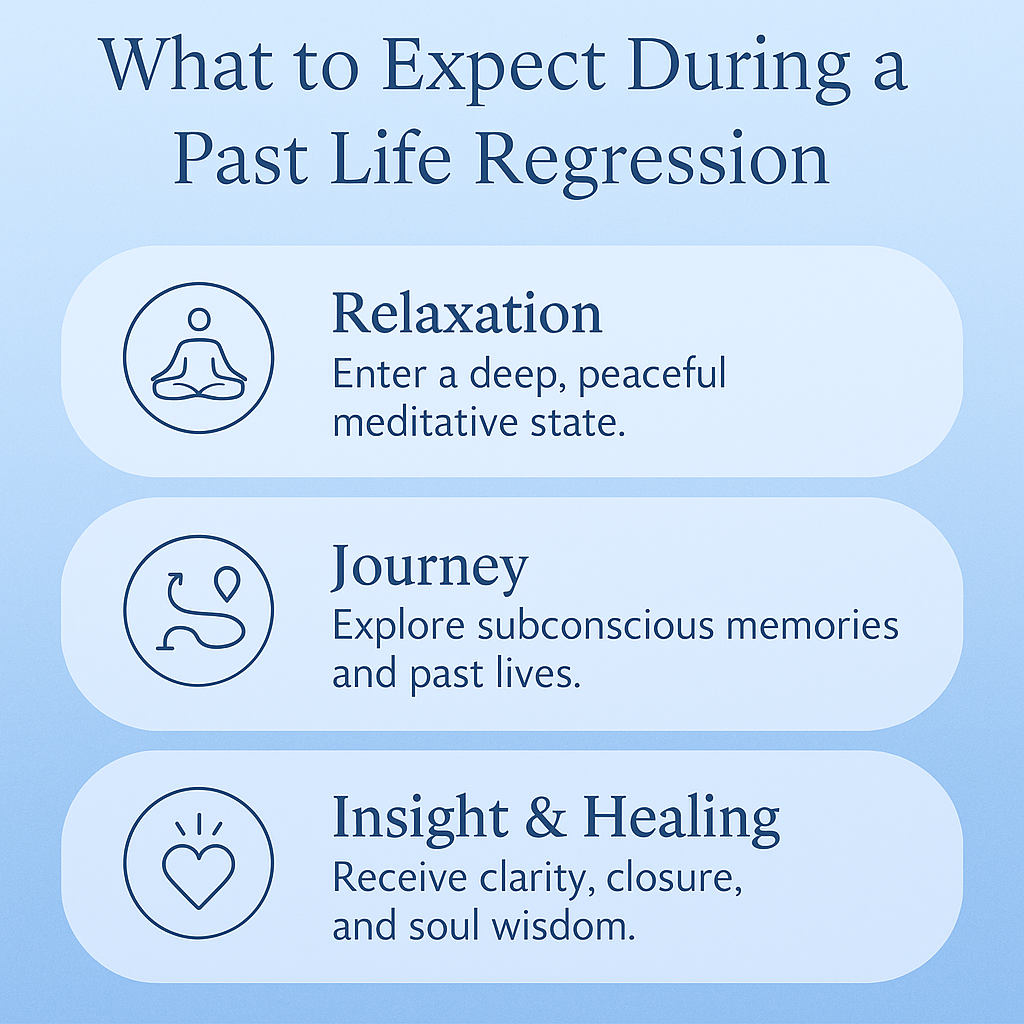 What to Expect During a Past Life Regression

Relaxation
Enter a deep, peaceful meditative state.

Journey
Explore subconscious memories and past lives.

Insight & Healing
Receive clarity, closure, and soul wisdom.